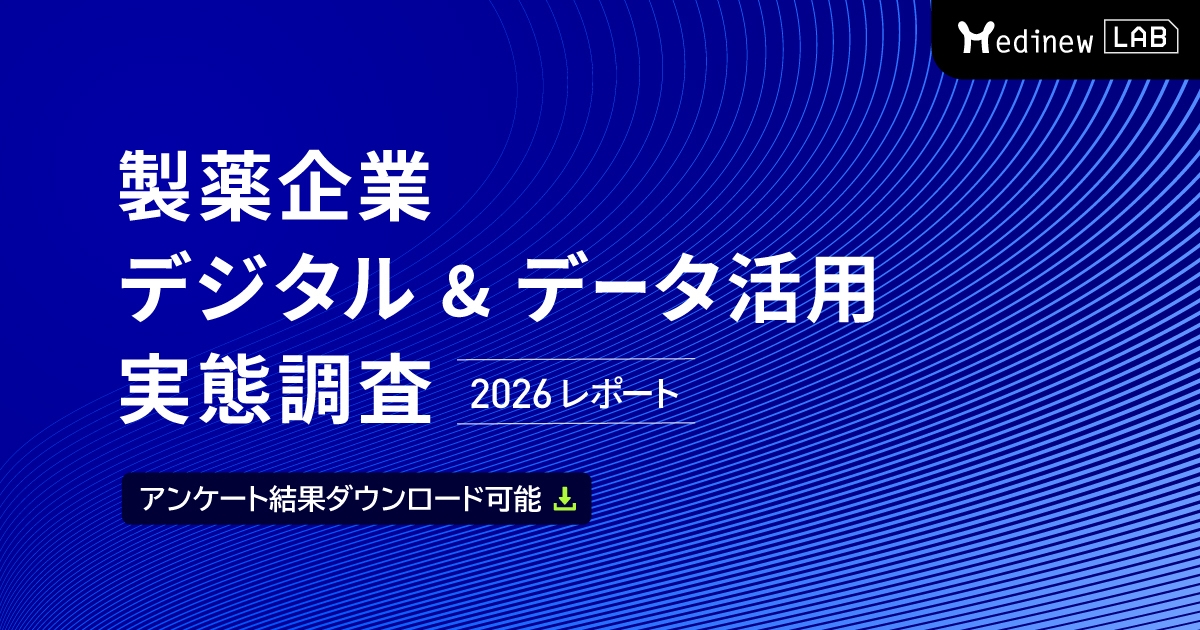 Medinew LAB

製薬企業
デジタル & データ活用
実態調査 2026 レポート

アンケート結果ダウンロード可能